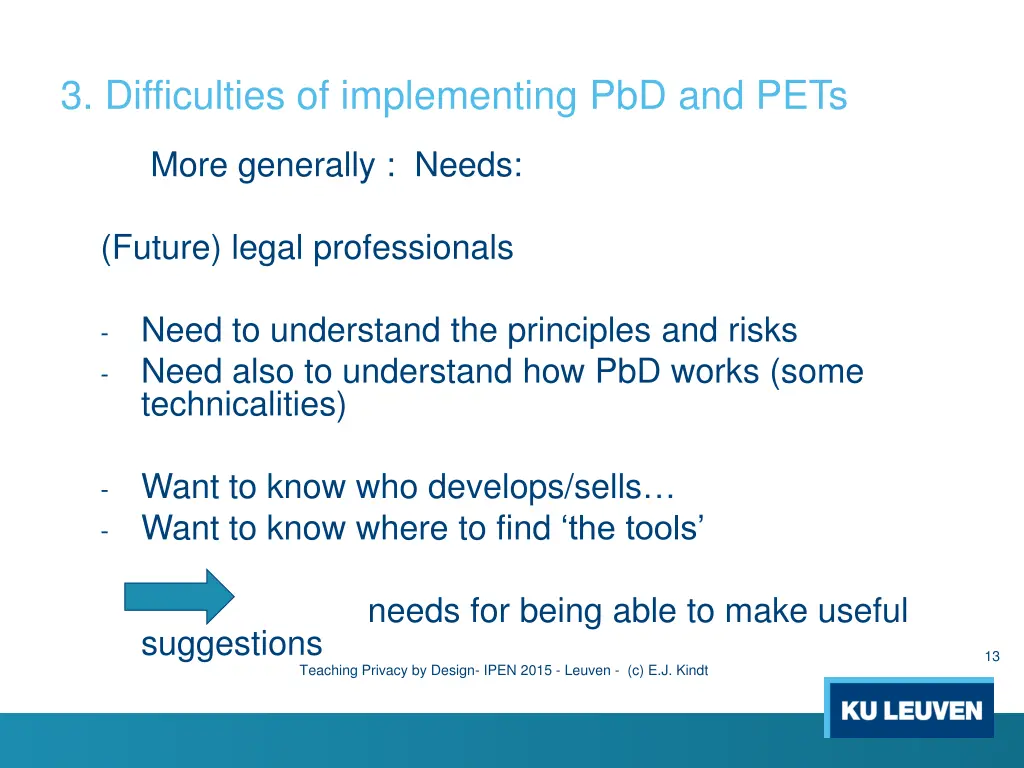 3. Difficulties of implementing PbD and PETs

More generally : Needs:

(Future) legal professionals

- Need to understand the principles and risks
- Need also to understand how PbD works (some technicalities)

- Want to know who develops/sells…
- Want to know where to find ‘the tools’

needs for being able to make useful suggestions

13

Teaching Privacy by Design- IPEN 2015 - Leuven - (c) E.J. Kindt

KU LEUVEN